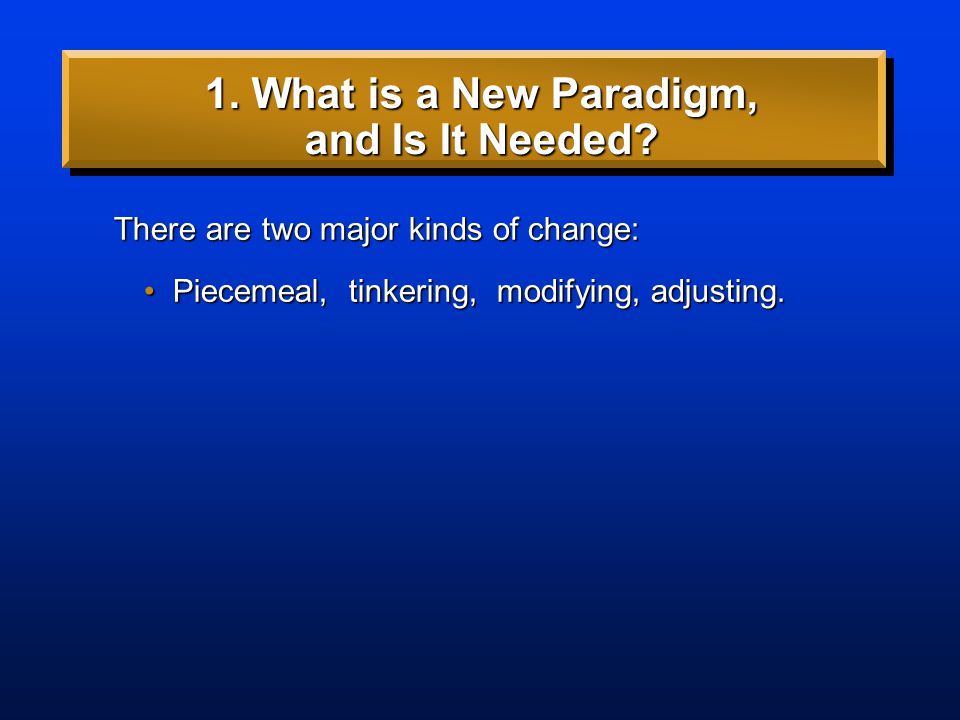 1. What is a New Paradigm, and Is It Needed?

There are two major kinds of change:

• Piecemeal, tinkering, modifying, adjusting.